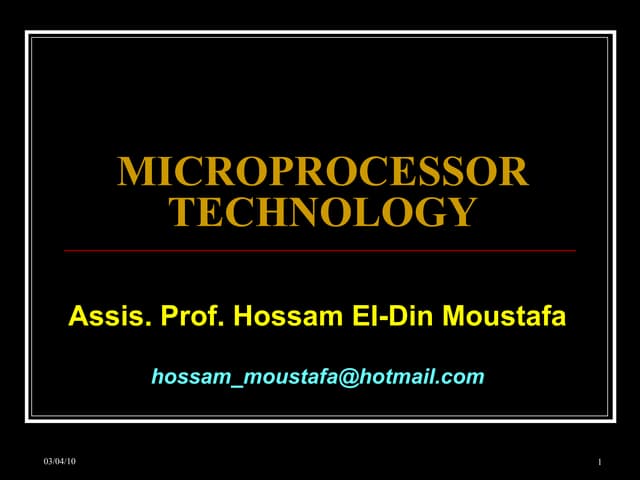 MICROPROCESSOR TECHNOLOGY

Assis. Prof. Hossam El-Din Moustafa

hossam_moustafa@hotmail.com

03/04/10

1